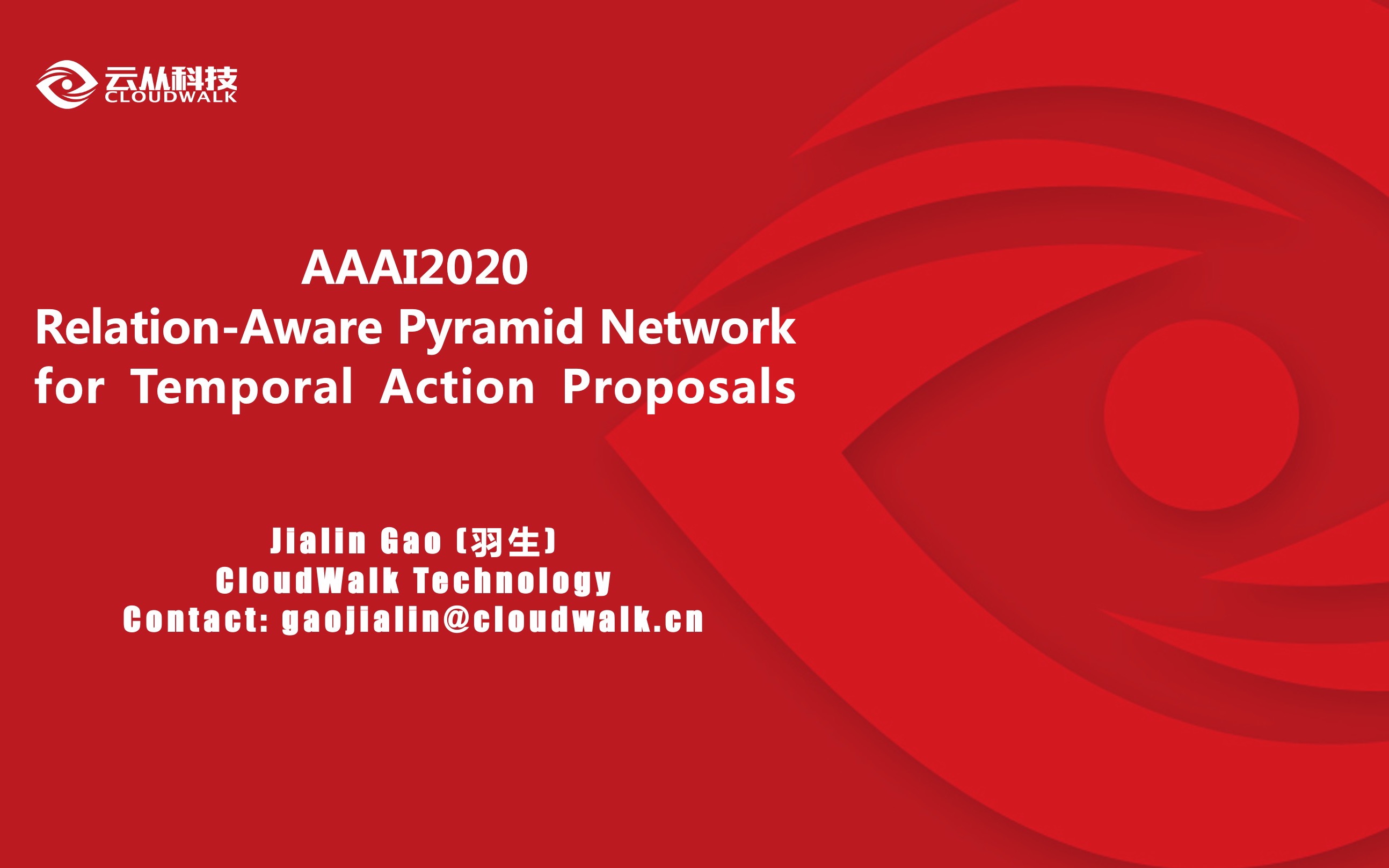 云从科技
CLOUDWALK

AAAI2020
Relation-Aware Pyramid Network for Temporal Action Proposals

Jialin Gao (羽生)
CloudWalk Technology
Contact: gaojialin@cloudwalk.cn